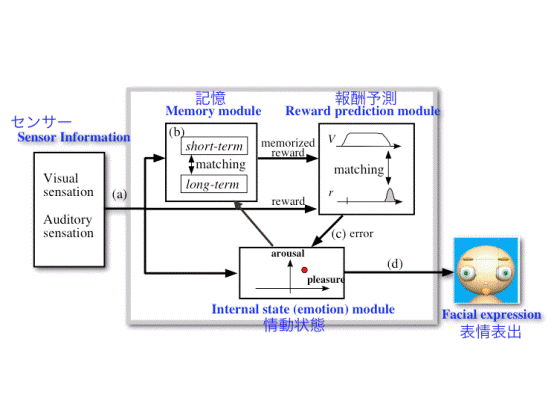 センサー
Sensor Information

Visual sensation

Auditory sensation

(a)

記憶
Memory module

(b)

short-term

matching

long-term

memorized reward

reward

報酬予測
Reward prediction module

V

matching

r

(c) error

arousal

pleasure

Internal state (emotion) module
情動状態

(d)

Facial expression
表情表出